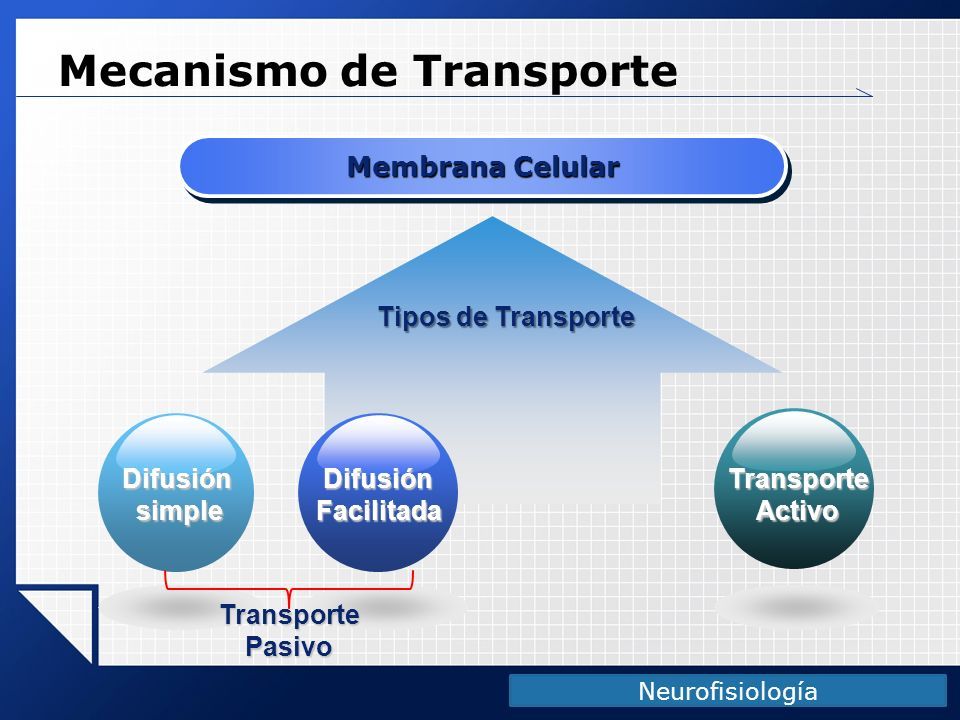 Mecanismo de Transporte

Membrana Celular

Tipos de Transporte

Difusión simple

Difusión Facilitada

Transporte Activo

Transporte Pasivo

Neurofisiología